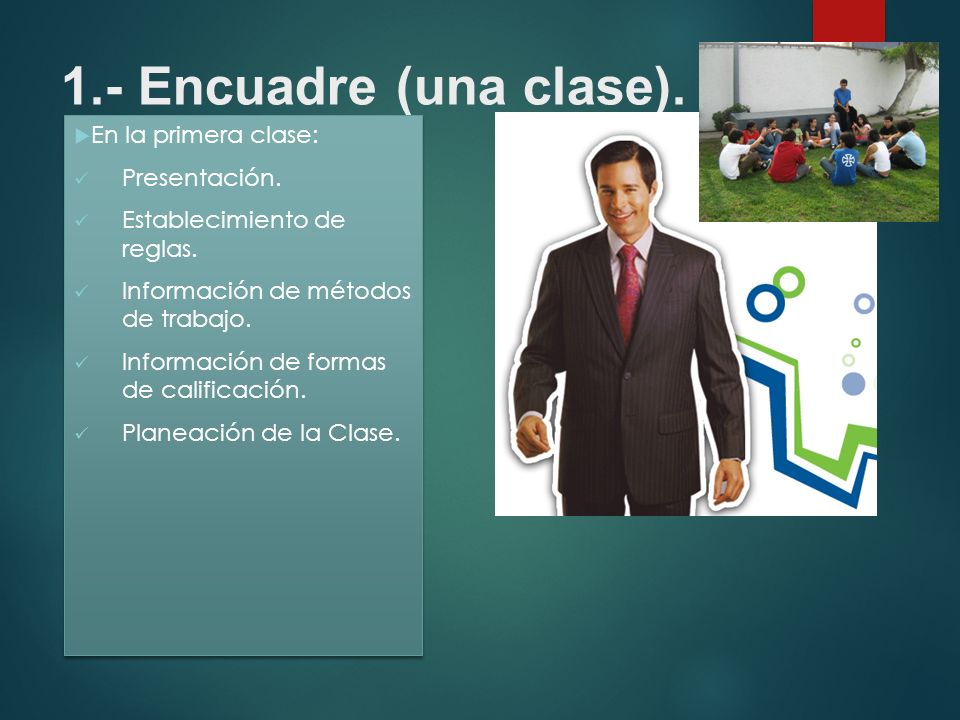 1.- Encuadre (una clase).

En la primera clase:

Presentación.

Establecimiento de reglas.

Información de métodos de trabajo.

Información de formas de calificación.

Planeación de la Clase.